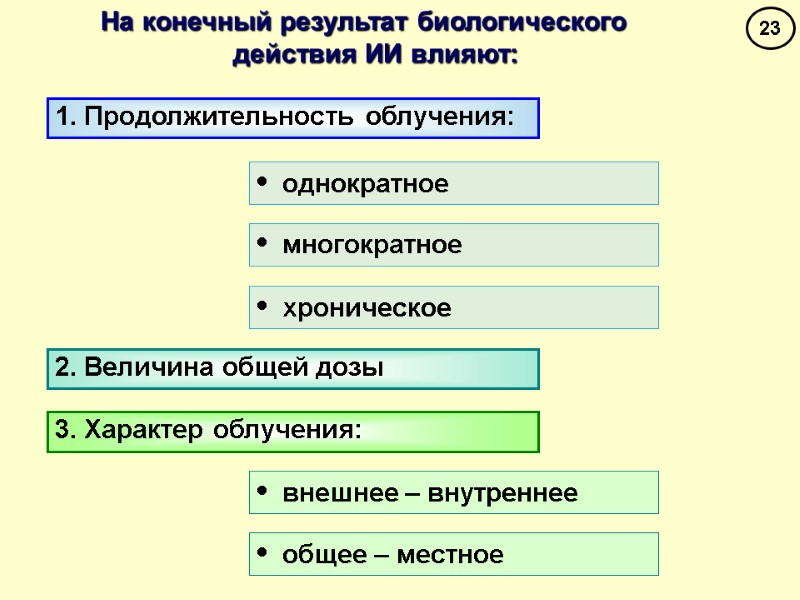 На конечный результат биологического действия ИИ влияют:

23

1. Продолжительность облучения:

• однократное

• многократное

• хроническое

2. Величина общей дозы

3. Характер облучения:

• внешнее – внутреннее

• общее – местное